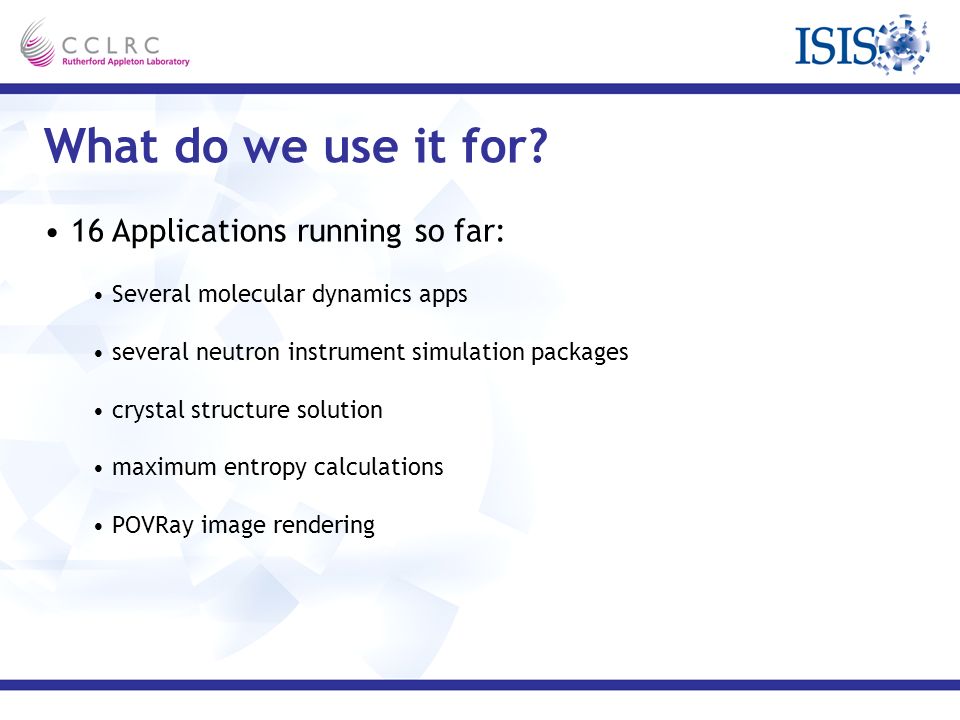 CCLRC
Rutherford Appleton Laboratory

ISIS

What do we use it for?

• 16 Applications running so far:

• Several molecular dynamics apps

• several neutron instrument simulation packages

• crystal structure solution

• maximum entropy calculations

• POVRay image rendering